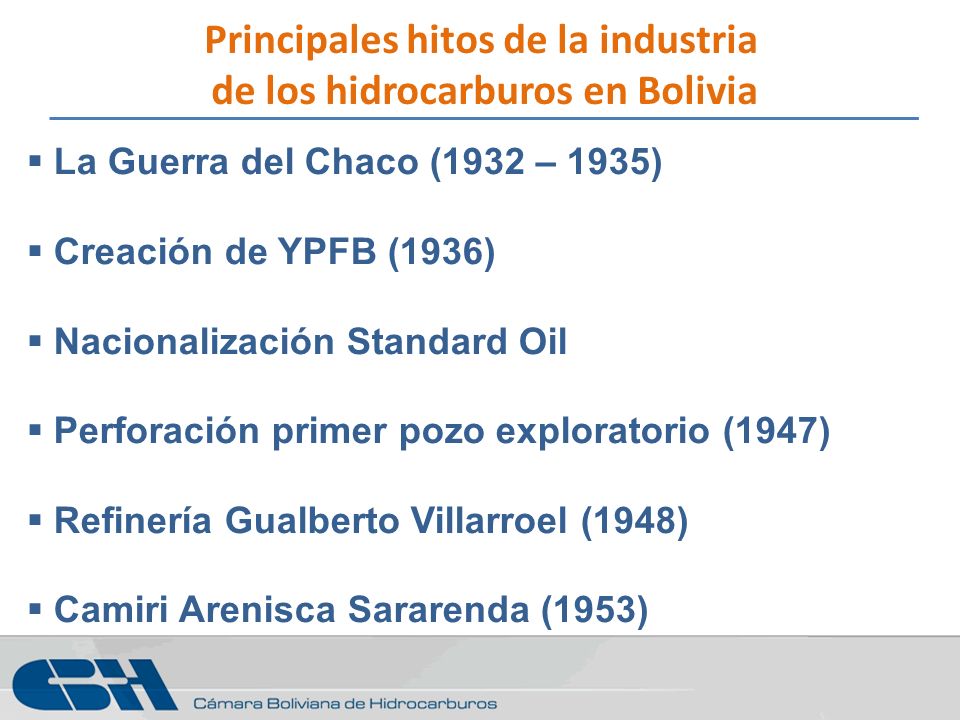 Principales hitos de la industria de los hidrocarburos en Bolivia

▪ La Guerra del Chaco (1932 – 1935)

▪ Creación de YPFB (1936)

▪ Nacionalización Standard Oil

▪ Perforación primer pozo exploratorio (1947)

▪ Refinería Gualberto Villarroel (1948)

▪ Camiri Arenisca Sararenda (1953)

CBH

Cámara Boliviana de Hidrocarburos